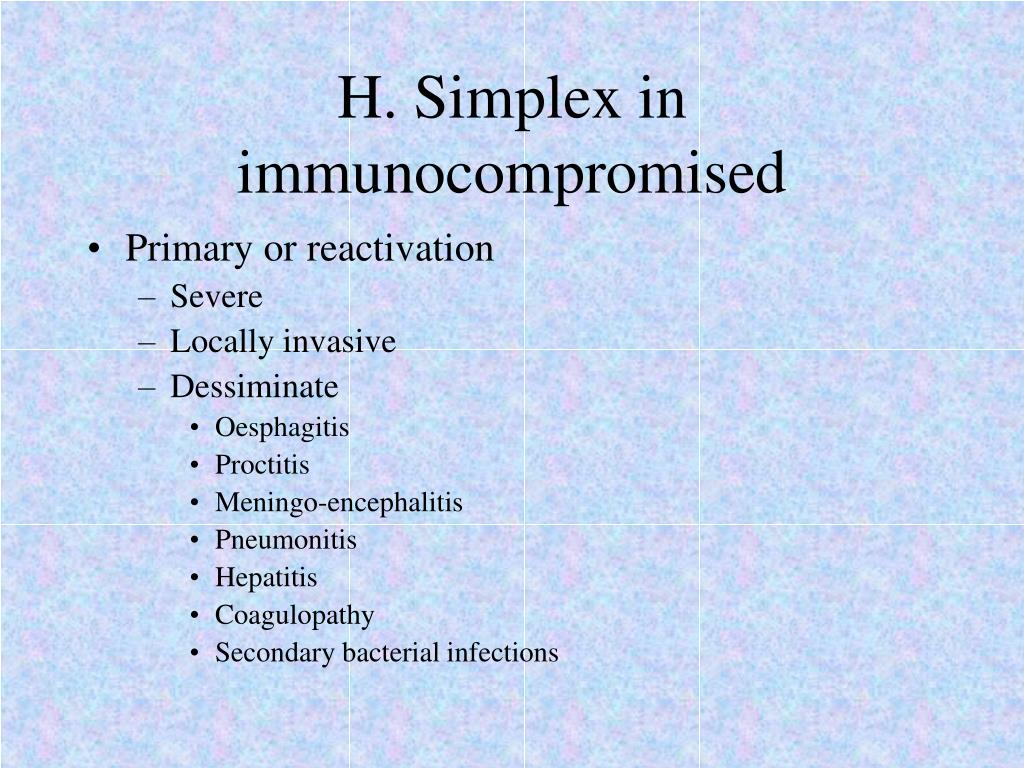 H. Simplex in immunocompromised

• Primary or reactivation
– Severe
– Locally invasive
– Dessiminate
• Oesphagitis
• Proctitis
• Meningo-encephalitis
• Pneumonitis
• Hepatitis
• Coagulopathy
• Secondary bacterial infections